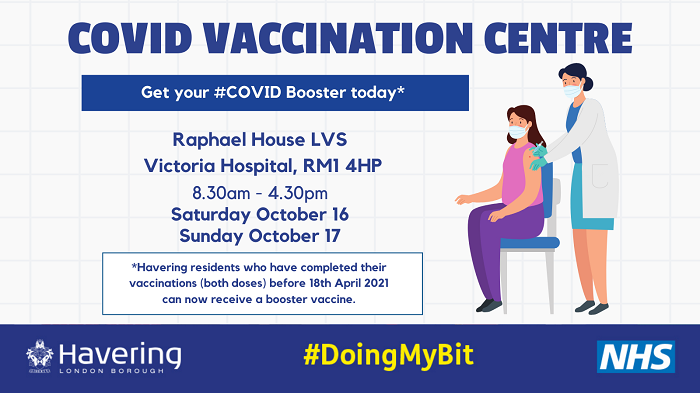 COVID VACCINATION CENTRE

Get your #COVID Booster today*

Raphael House LVS
Victoria Hospital, RM1 4HP
8.30am - 4.30pm
Saturday October 16
Sunday October 17

*Havering residents who have completed their vaccinations (both doses) before 18th April 2021 can now receive a booster vaccine.

Havering
LONDON BOROUGH

#DoingMyBit

NHS